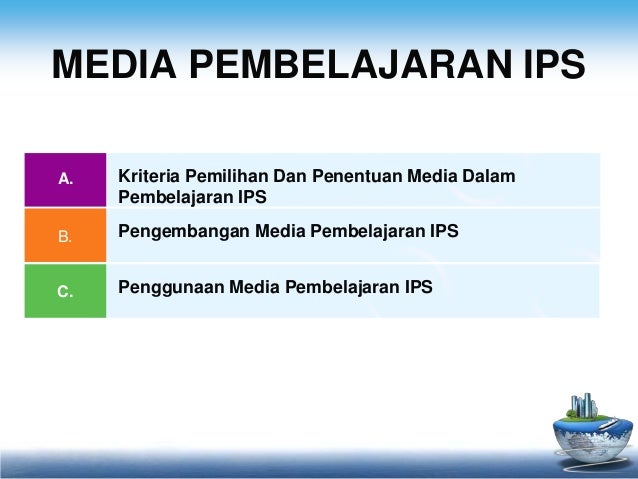 MEDIA PEMBELAJARAN IPS

A. Kriteria Pemilihan Dan Penentuan Media Dalam Pembelajaran IPS

B. Pengembangan Media Pembelajaran IPS

C. Penggunaan Media Pembelajaran IPS